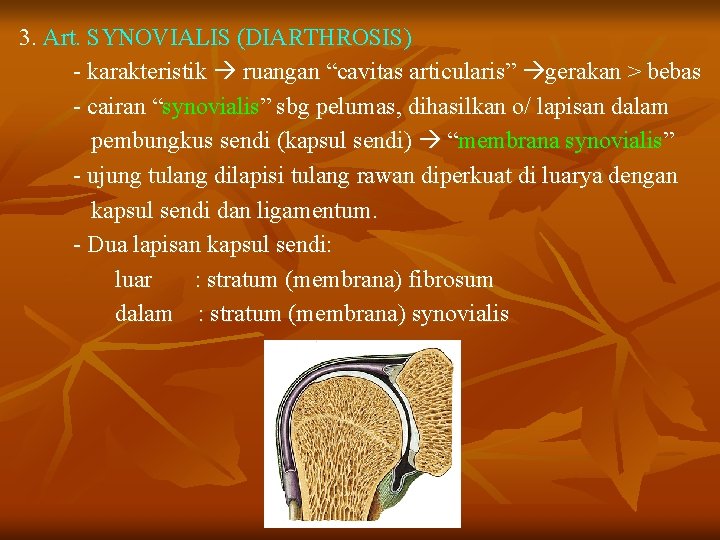 3. Art. SYNOVIALIS (DIARTHROSIS)

- karakteristik → ruangan “cavitas articularis” →gerakan > bebas

- cairan “synovialis” sbg pelumas, dihasilkan o/ lapisan dalam pembungkus sendi (kapsul sendi) → “membrana synovialis”

- ujung tulang dilapisi tulang rawan diperkuat di luarya dengan kapsul sendi dan ligamentum.

- Dua lapisan kapsul sendi:
luar : stratum (membrana) fibrosum
dalam : stratum (membrana) synovialis